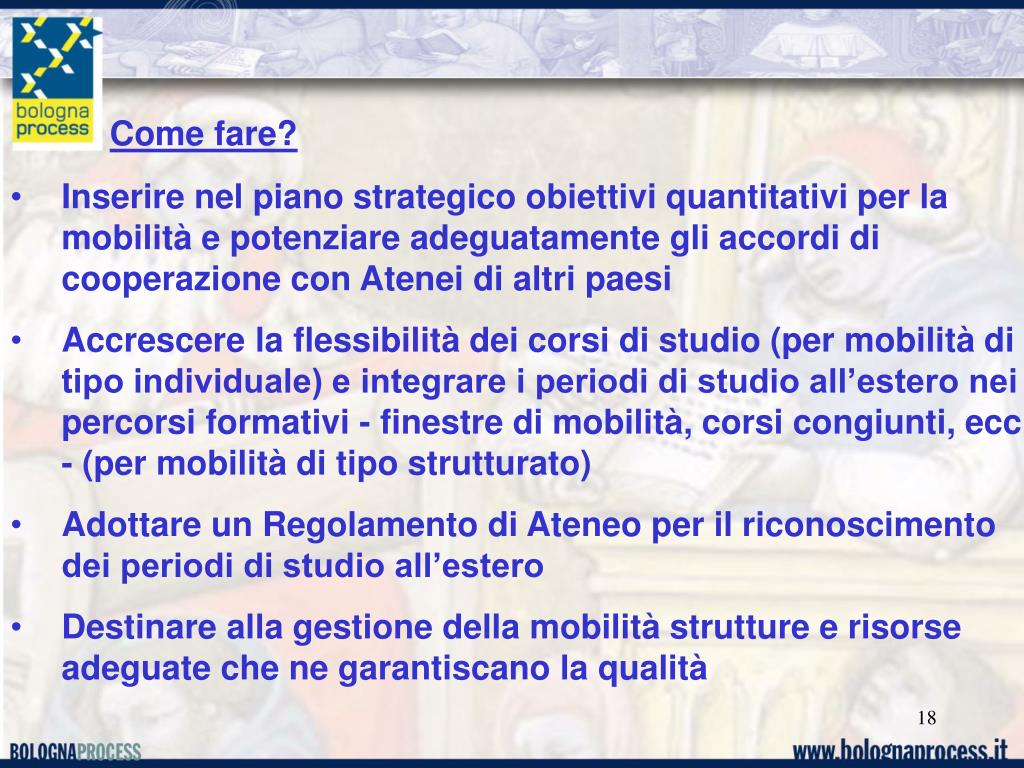 bologna process

Come fare?

• Inserire nel piano strategico obiettivi quantitativi per la mobilità e potenziare adeguatamente gli accordi di cooperazione con Atenei di altri paesi

• Accrescere la flessibilità dei corsi di studio (per mobilità di tipo individuale) e integrare i periodi di studio all'estero nei percorsi formativi - finestre di mobilità, corsi congiunti, ecc - (per mobilità di tipo strutturato)

• Adottare un Regolamento di Ateneo per il riconoscimento dei periodi di studio all'estero

• Destinare alla gestione della mobilità strutture e risorse adeguate che ne garantiscano la qualità

18

BOLOGNAPROCESS

www.bolognaprocess.it